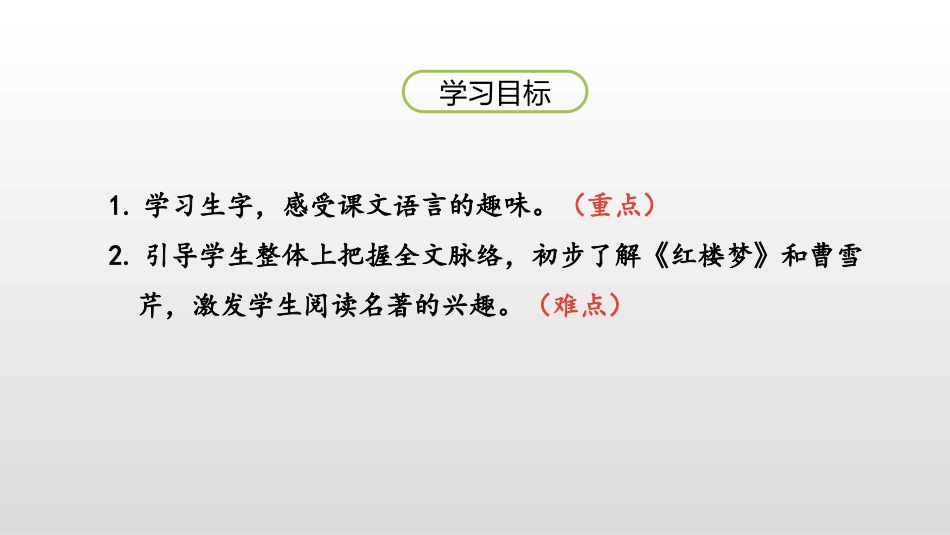 学习目标

1. 学习生字，感受课文语言的趣味。（重点）

2. 引导学生整体上把握全文脉络，初步了解《红楼梦》和曹雪芹，激发学生阅读名著的兴趣。（难点）